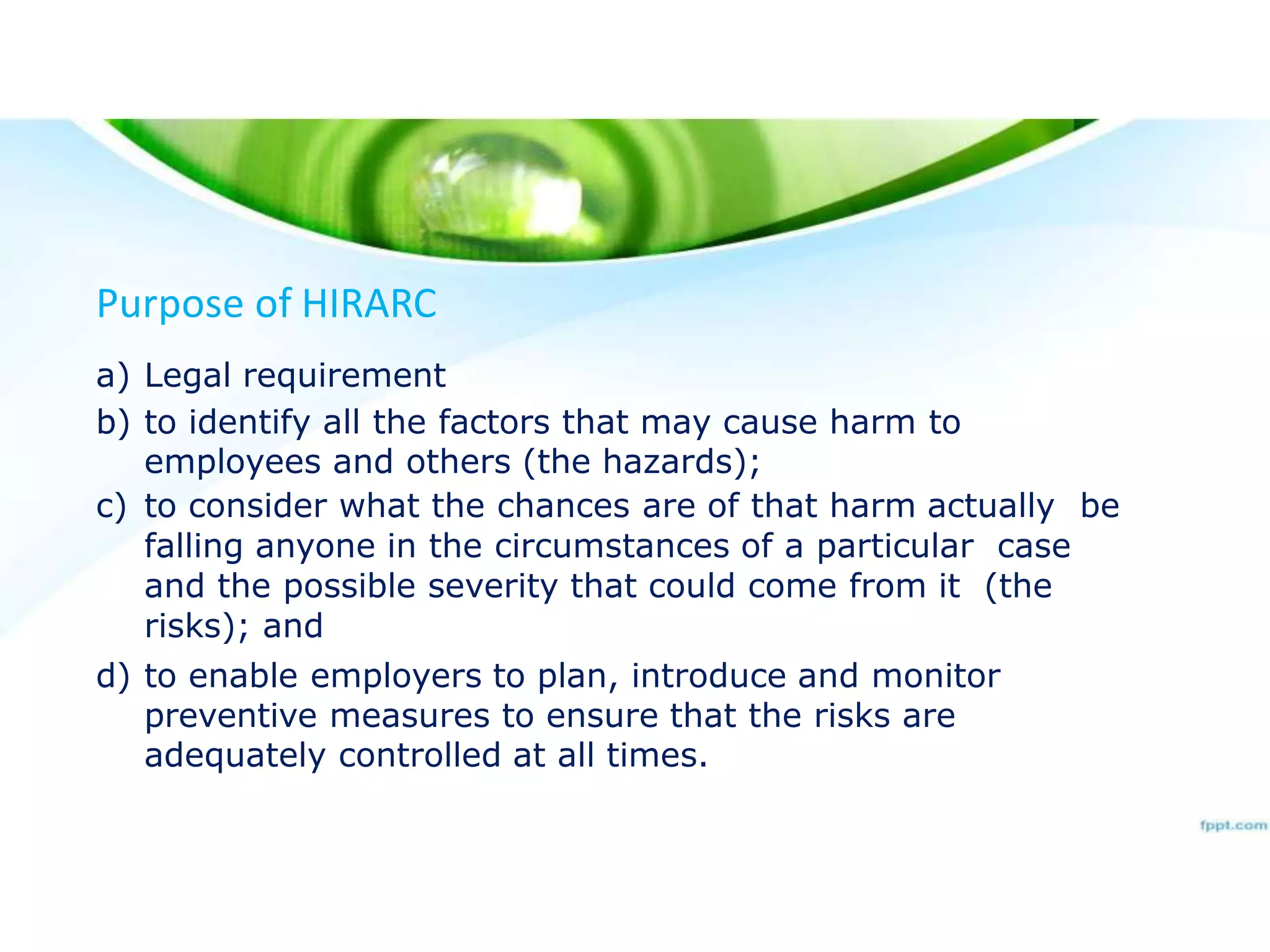 Purpose of HIRARC

a) Legal requirement

b) to identify all the factors that may cause harm to employees and others (the hazards);

c) to consider what the chances are of that harm actually be falling anyone in the circumstances of a particular case and the possible severity that could come from it (the risks); and

d) to enable employers to plan, introduce and monitor preventive measures to ensure that the risks are adequately controlled at all times.

fppt.com